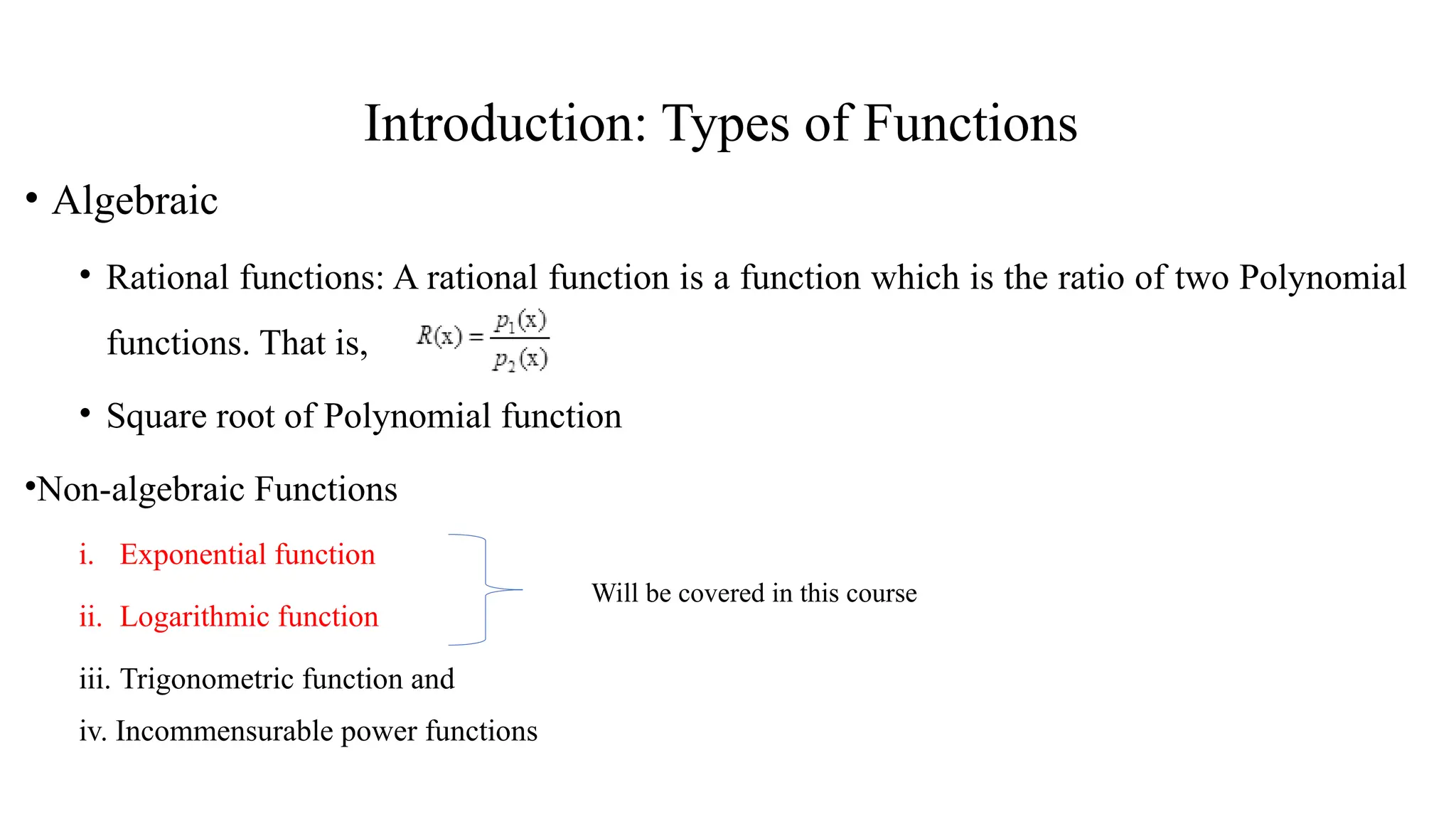 Introduction: Types of Functions

• Algebraic

• Rational functions: A rational function is a function which is the ratio of two Polynomial functions. That is, $R(x) = \frac{p_1(x)}{p_2(x)}$

• Square root of Polynomial function

•Non-algebraic Functions

i. Exponential function

ii. Logarithmic function

Will be covered in this course

iii. Trigonometric function and

iv. Incommensurable power functions